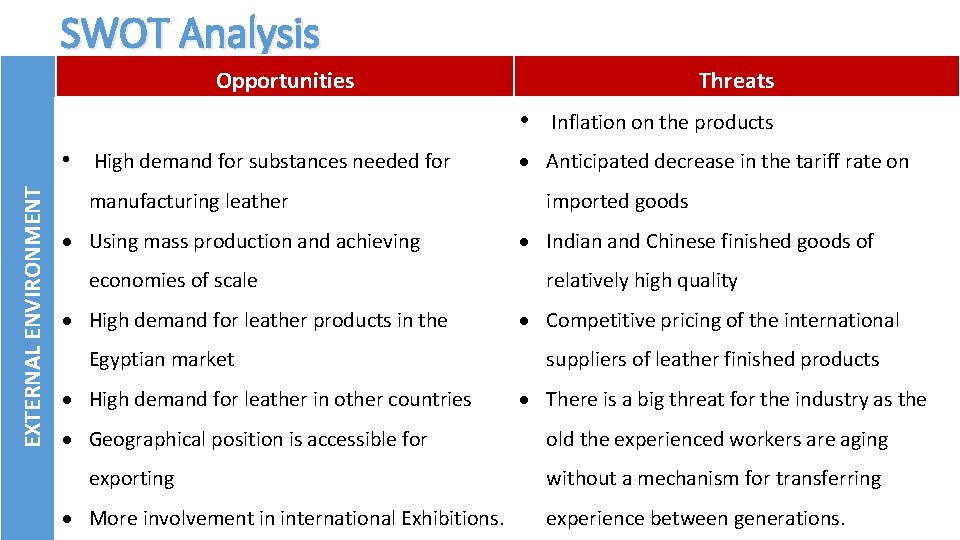 SWOT Analysis

EXTERNAL ENVIRONMENT

| Opportunities | Threats |
|---|---|
| • High demand for substances needed for manufacturing leather<br>• Using mass production and achieving economies of scale<br>• High demand for leather products in the Egyptian market<br>• High demand for leather in other countries<br>• Geographical position is accessible for exporting<br>• More involvement in international Exhibitions. | • Inflation on the products<br>• Anticipated decrease in the tariff rate on imported goods<br>• Indian and Chinese finished goods of relatively high quality<br>• Competitive pricing of the international suppliers of leather finished products<br>• There is a big threat for the industry as the old the experienced workers are aging without a mechanism for transferring experience between generations. |